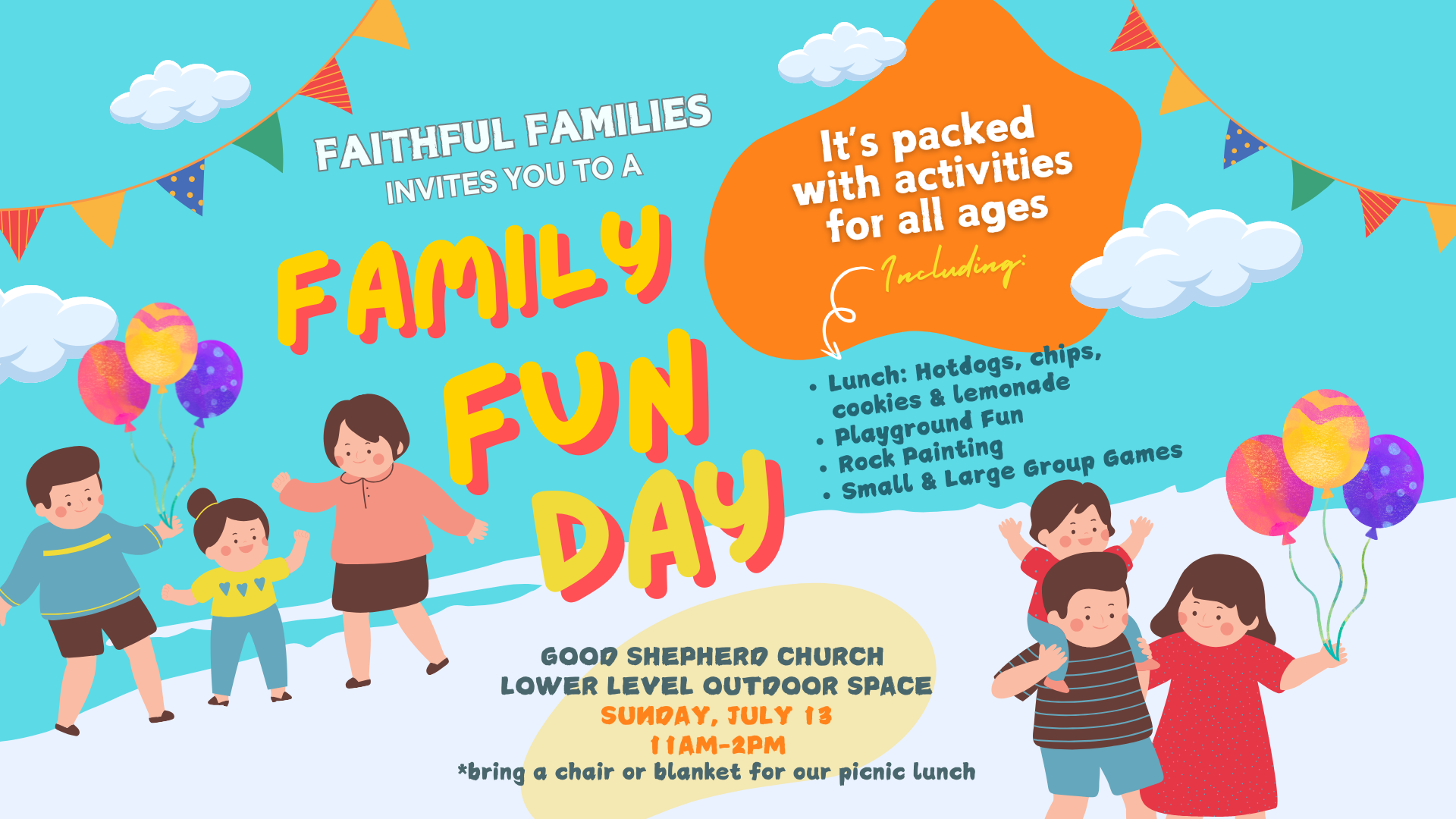 FAITHFUL FAMILIES
INVITES YOU TO A

FAMILY
FUN
DAY

It's packed with activities for all ages

Including:

• Lunch: Hotdogs, chips, cookies & lemonade
• Playground Fun
• Rock Painting
• Small & Large Group Games

GOOD SHEPHERD CHURCH
LOWER LEVEL OUTDOOR SPACE
SUNDAY, JULY 13
11AM-2PM
*bring a chair or blanket for our picnic lunch